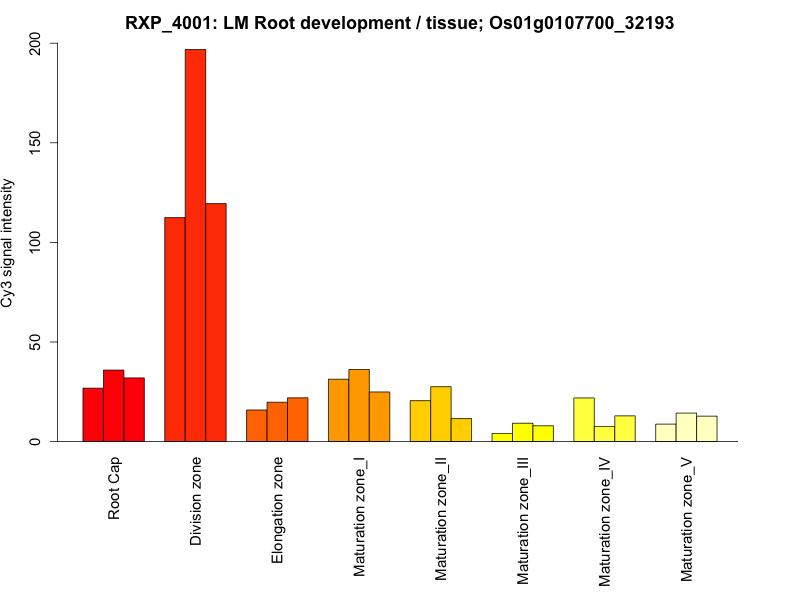 RXP_4001: LM Root development / tissue; Os01g0107700_32193

Cy3 signal intensity

200
150
100
50
0

Root Cap
Division zone
Elongation zone
Maturation zone_I
Maturation zone_II
Maturation zone_III
Maturation zone_IV
Maturation zone_V